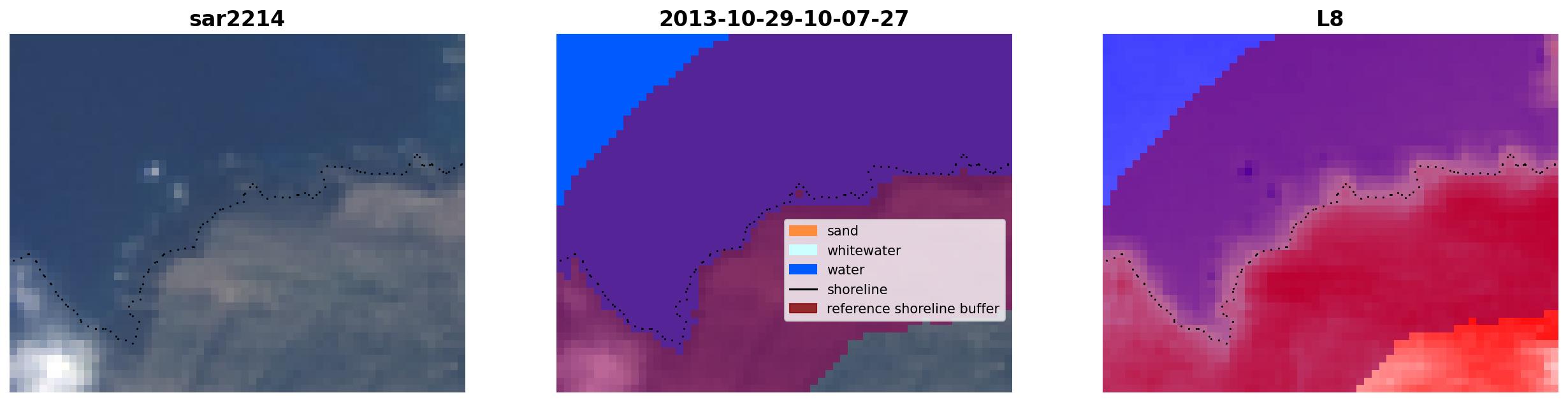 sar2214

2013-10-29-10-07-27

sand
whitewater
water
shoreline
reference shoreline buffer

L8